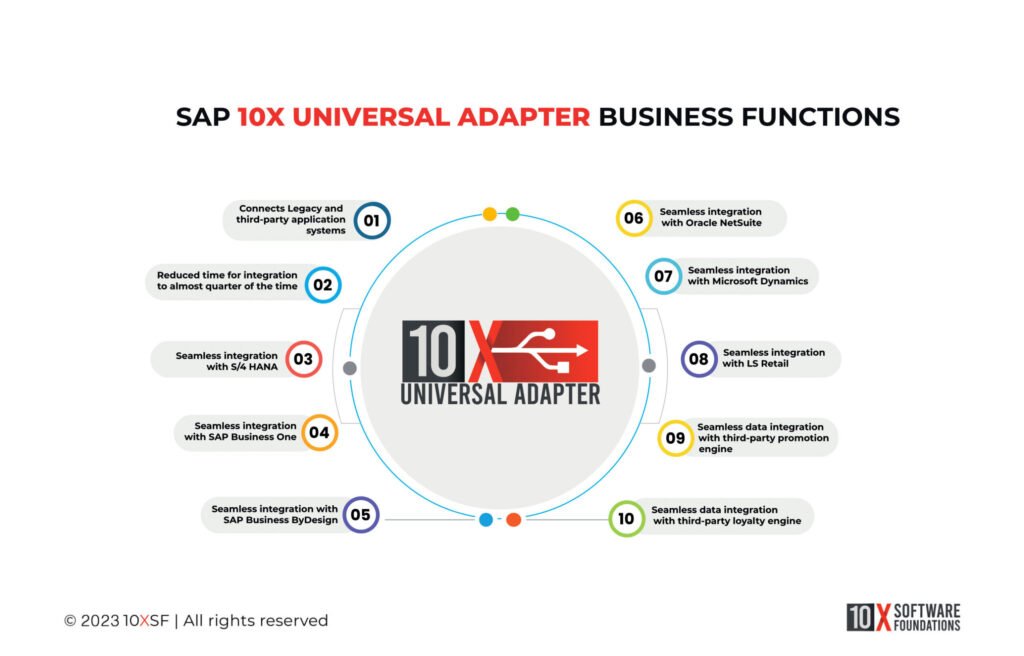 SAP 10X UNIVERSAL ADAPTER BUSINESS FUNCTIONS

Connects Legacy and third-party application systems 01

Reduced time for integration to almost quarter of the time 02

Seamless integration with S/4 HANA 03

Seamless integration with SAP Business One 04

Seamless integration with SAP Business ByDesign 05

10X UNIVERSAL ADAPTER

06 Seamless integration with Oracle NetSuite

07 Seamless integration with Microsoft Dynamics

08 Seamless integration with LS Retail

09 Seamless data integration with third-party promotion engine

10 Seamless data integration with third-party loyalty engine

© 2023 10XSF | All rights reserved

10X SOFTWARE FOUNDATIONS